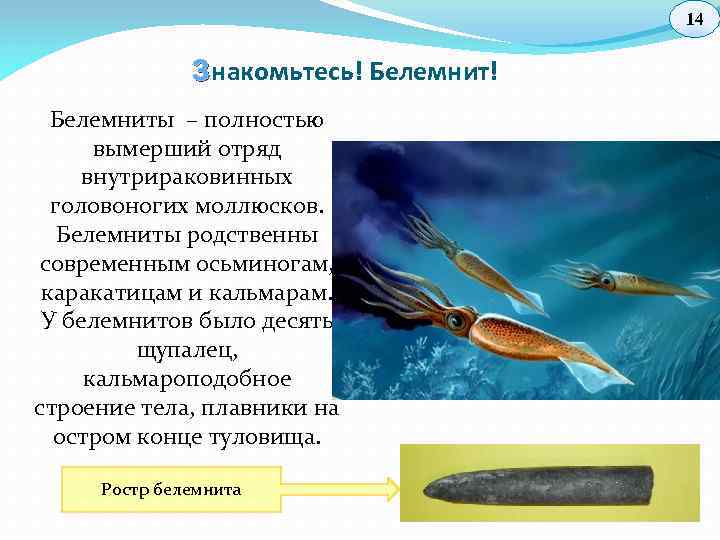 14

Знакомьтесь! Белемнит!

Белемниты – полностью вымерший отряд внутрираковинных головоногих моллюсков. Белемниты родственны современным осьминогам, каракатицам и кальмарам. У белемнитов было десять щупалец, кальмароподобное строение тела, плавники на остром конце туловища.

Ростр белемнита